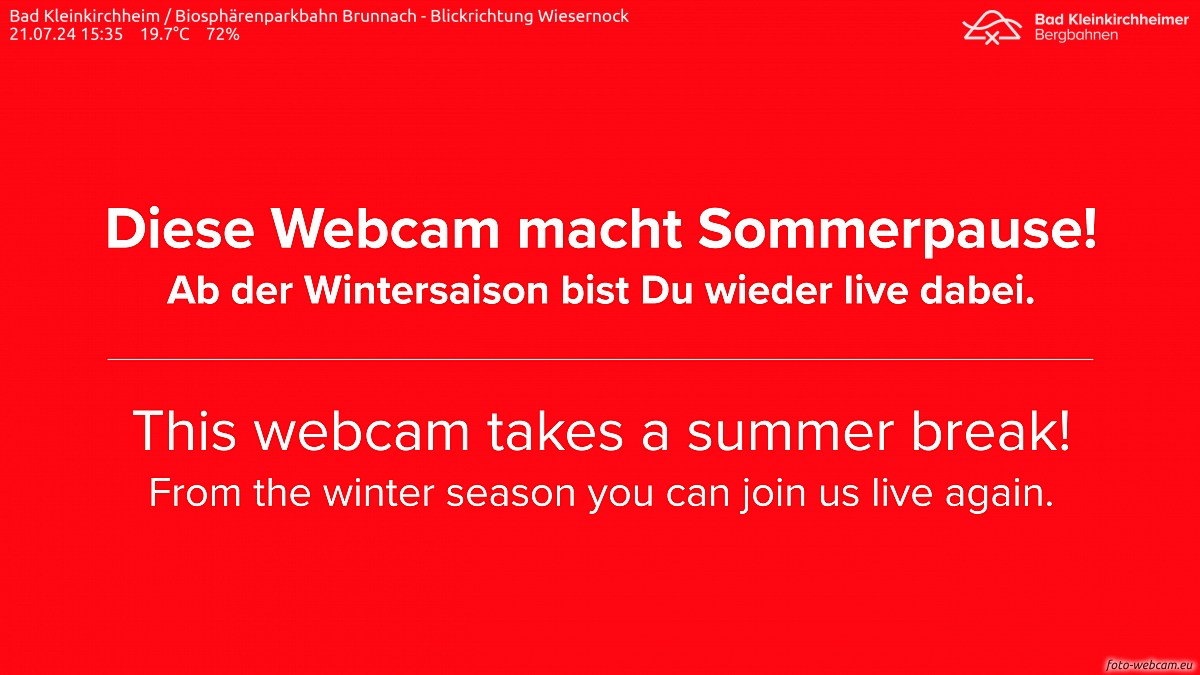 Bad Kleinkirchheim / Biosphärenparkbahn Brunnach - Blickrichtung Wiesernock
21.07.24 15:35 19.7°C 72%

Bad Kleinkirchheimer
Bergbahnen

Diese Webcam macht Sommerpause!
Ab der Wintersaison bist Du wieder live dabei.

This webcam takes a summer break!
From the winter season you can join us live again.

foto-webcam.eu